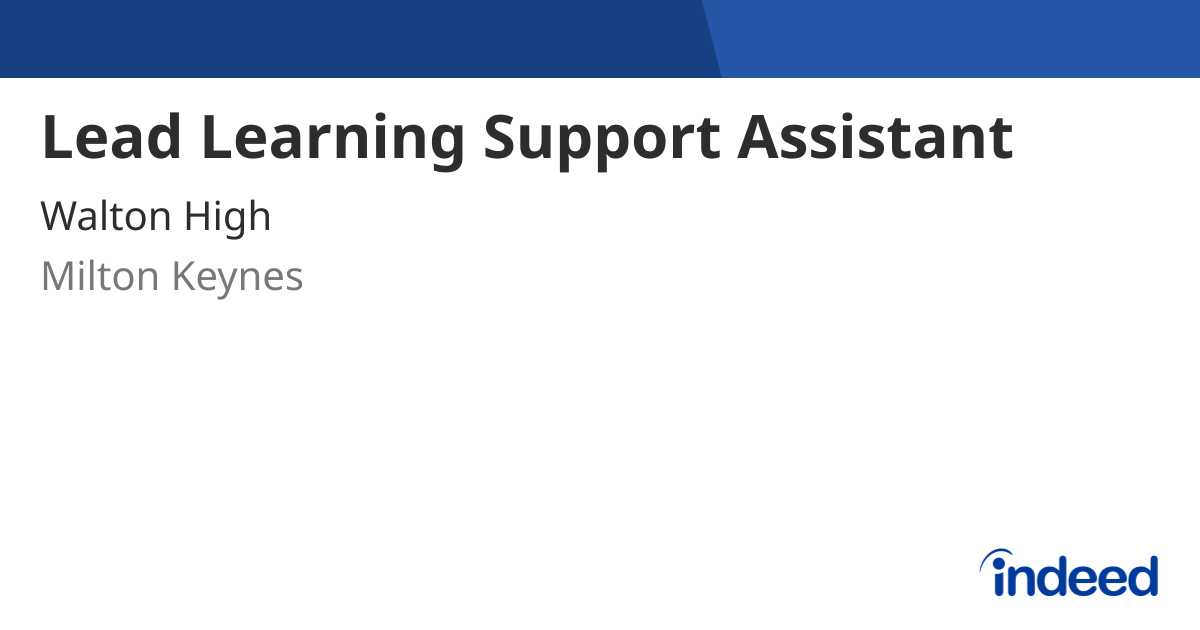 Lead Learning Support Assistant

Walton High

Milton Keynes

indeed